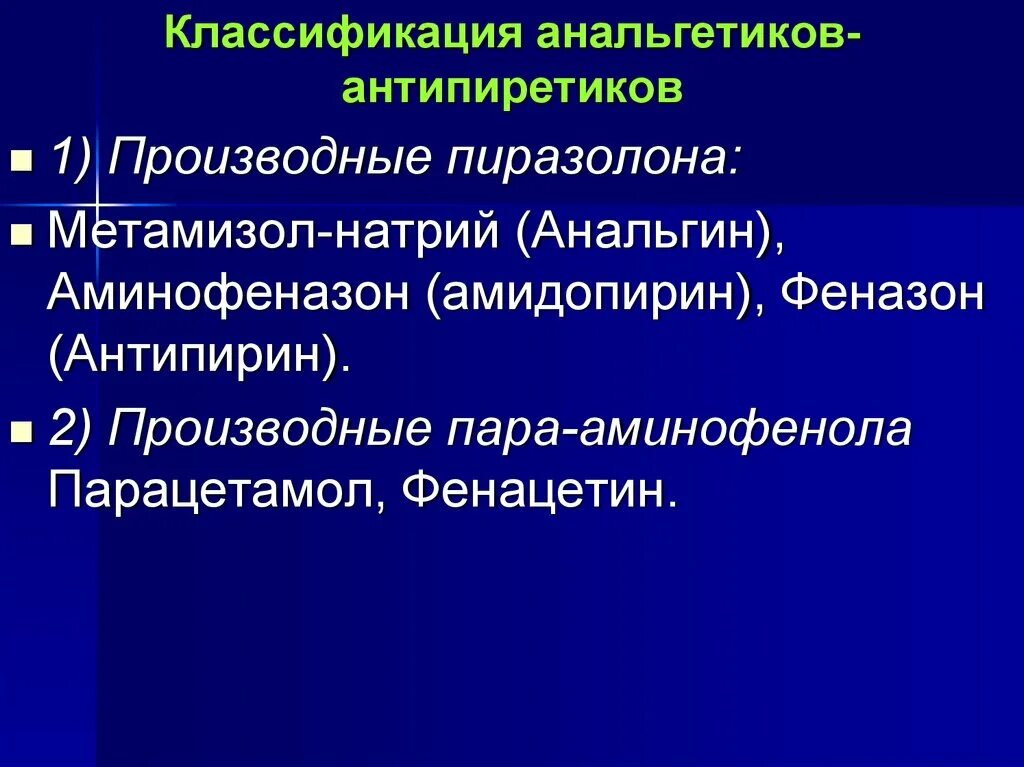 Классификация анальгетиков-антипиретиков

1) Производные пиразолона:

Метамизол-натрий (Анальгин), Аминофеназон (амидопирин), Феназон (Антипирин).

2) Производные пара-аминофенола Парацетамол, Фенацетин.